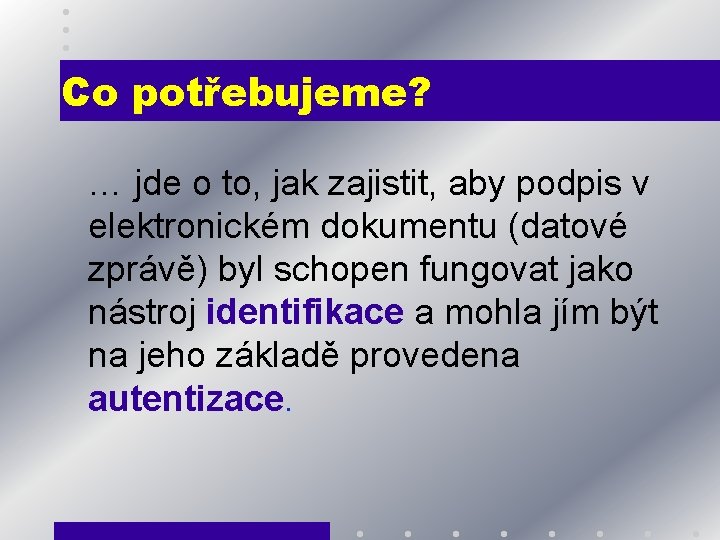 Co potřebujeme?

… jde o to, jak zajistit, aby podpis v elektronickém dokumentu (datové zprávě) byl schopen fungovat jako nástroj identifikace a mohla jím být na jeho základě provedena autentizace.